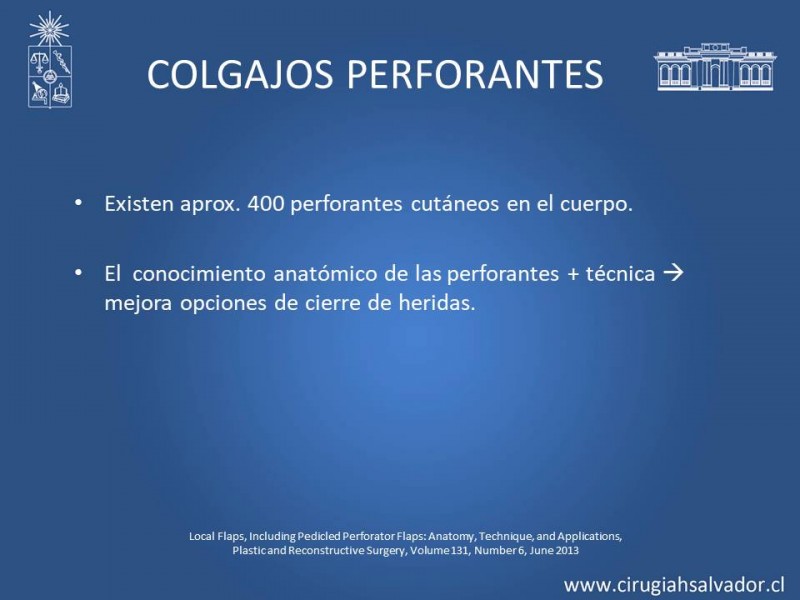 COLGAJOS PERFORANTES

• Existen aprox. 400 perforantes cutáneos en el cuerpo.

• El conocimiento anatómico de las perforantes + técnica → mejora opciones de cierre de heridas.

Local Flaps, Including Pedicled Perforator Flaps: Anatomy, Technique, and Applications, Plastic and Reconstructive Surgery, Volume 131, Number 6, June 2013

www.cirugiahsalvador.cl